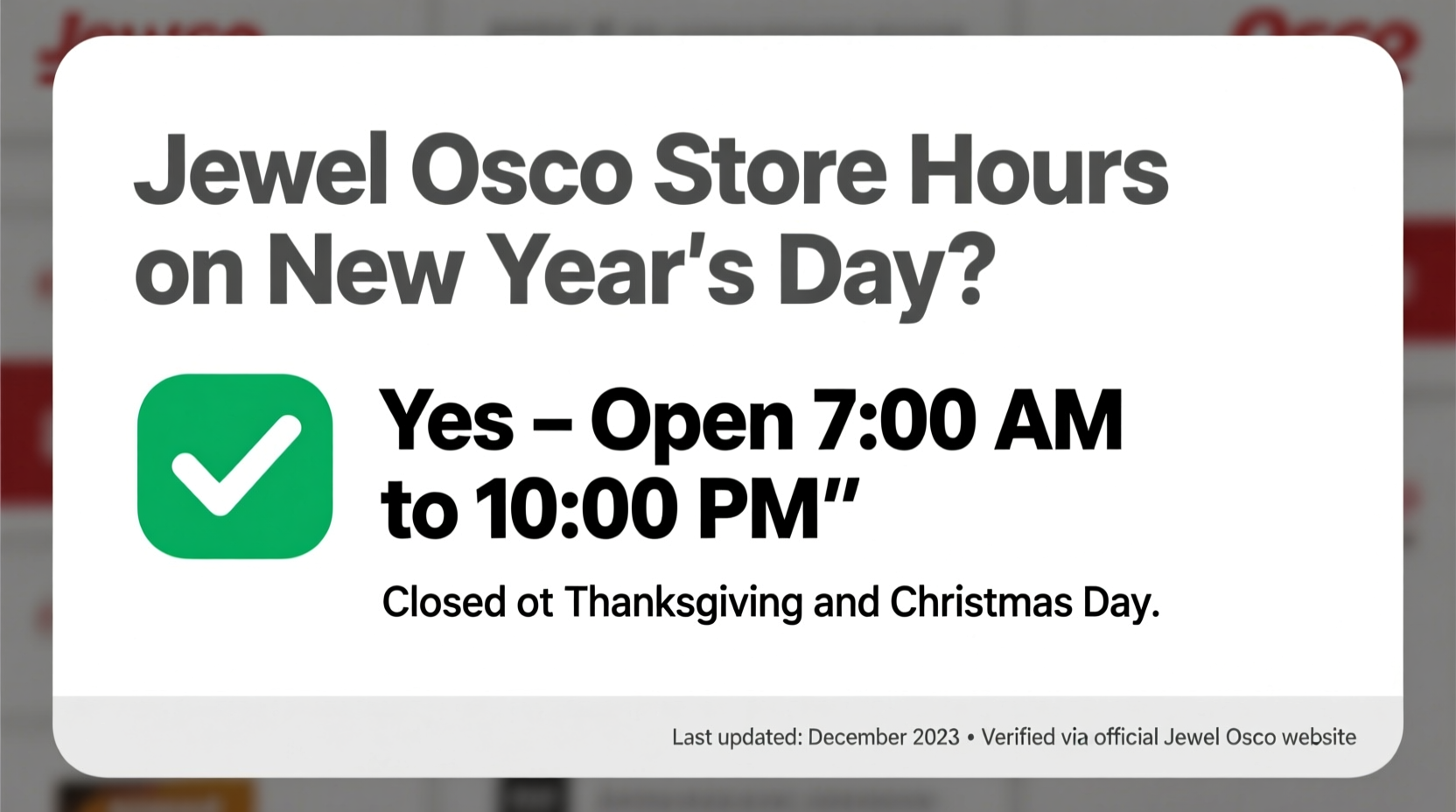 Jewel Osco Store Hours on New Year's Day?

Yes – Open 7:00 AM to 10:00 PM"

Closed ot Thanksgiving and Christmas Day.

Last updated: December 2023 • Verified via official Jewel Osco website